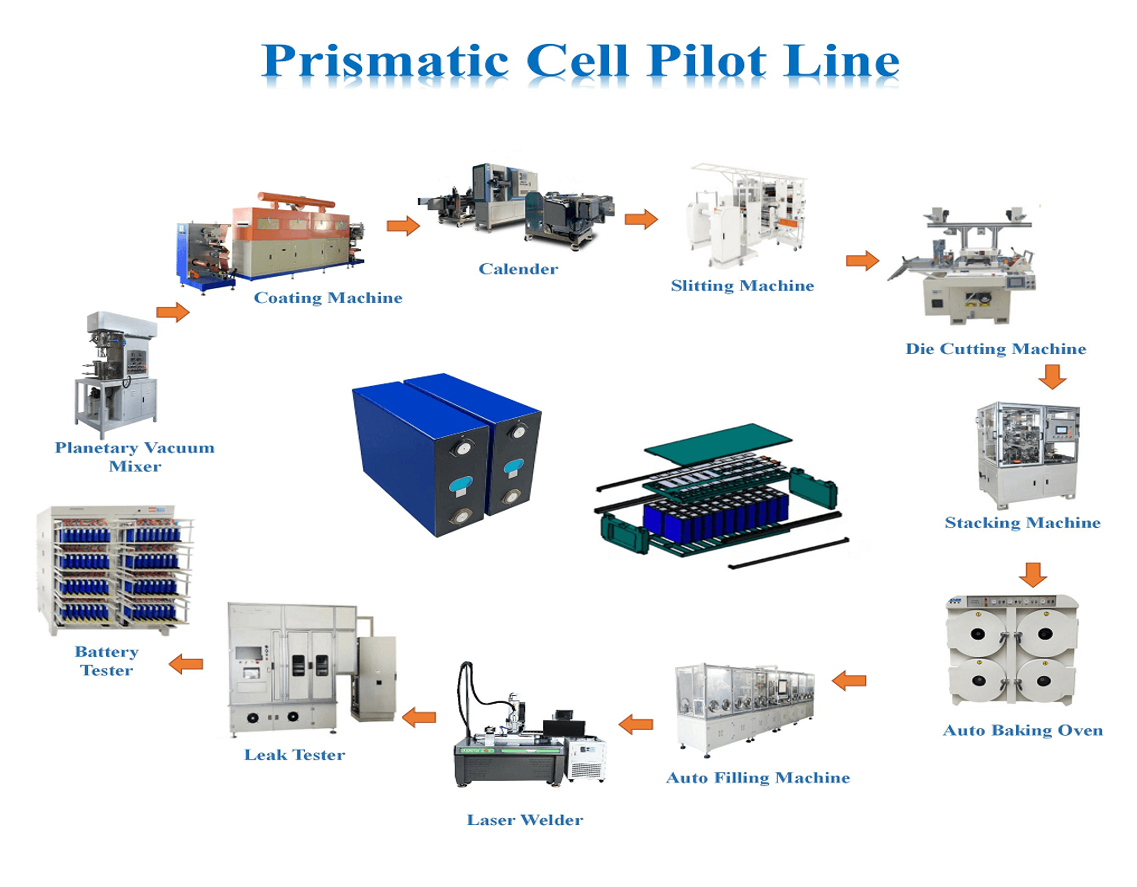 Prismatic Cell Pilot Line

Planetary Vacuum Mixer

Coating Machine

Calender

Slitting Machine

Die Cutting Machine

Stacking Machine

Auto Baking Oven

Auto Filling Machine

Laser Welder

Leak Tester

Battery Tester